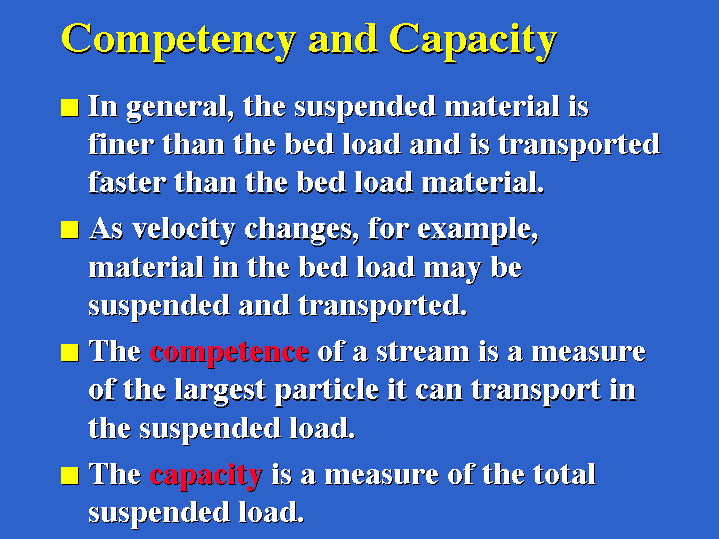 Competency and Capacity

■ In general, the suspended material is finer than the bed load and is transported faster than the bed load material.

■ As velocity changes, for example, material in the bed load may be suspended and transported.

■ The competence of a stream is a measure of the largest particle it can transport in the suspended load.

■ The capacity is a measure of the total suspended load.